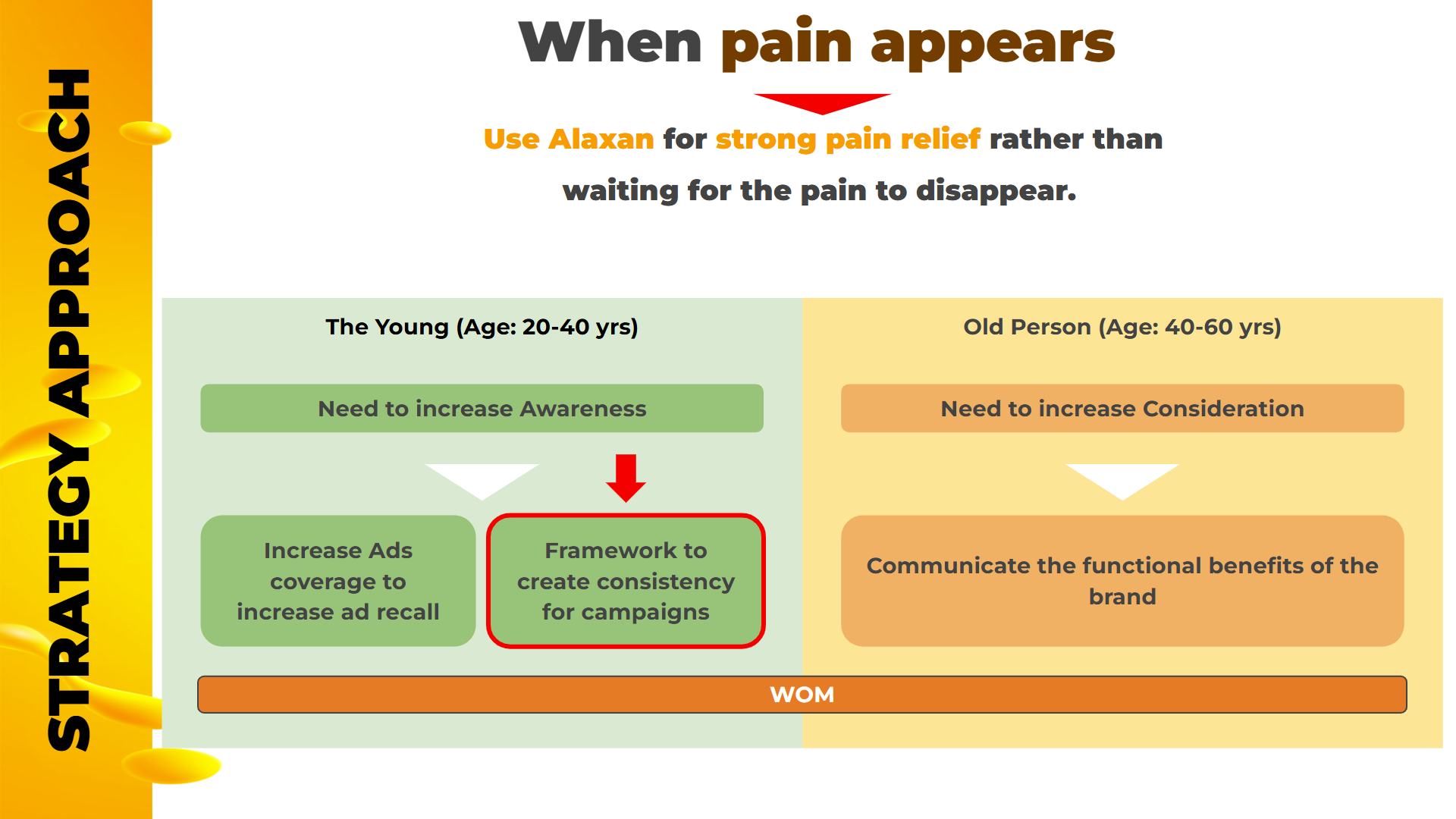 STRATEGY APPROACH

When pain appears

Use Alaxan for strong pain relief rather than waiting for the pain to disappear.

The Young (Age: 20-40 yrs)

Need to increase Awareness

Increase Ads coverage to increase ad recall

Framework to create consistency for campaigns

Old Person (Age: 40-60 yrs)

Need to increase Consideration

Communicate the functional benefits of the brand

WOM